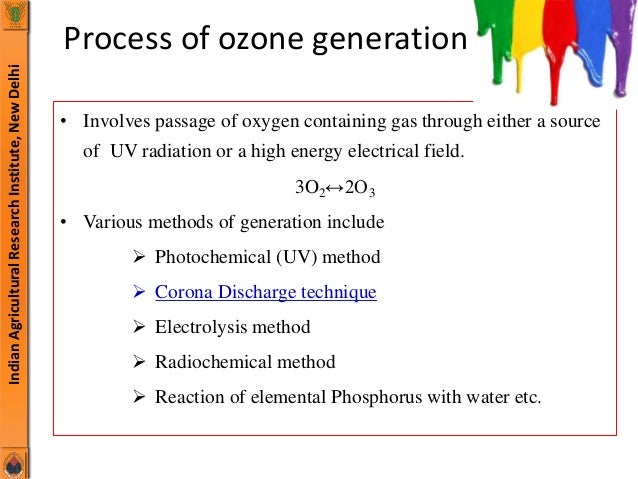 Indian Agricultural Research Institute, New Delhi

Process of ozone generation

• Involves passage of oxygen containing gas through either a source of UV radiation or a high energy electrical field.

$3O_2 \leftrightarrow 2O_3$

• Various methods of generation include

➢ Photochemical (UV) method

➢ Corona Discharge technique

➢ Electrolysis method

➢ Radiochemical method

➢ Reaction of elemental Phosphorus with water etc.